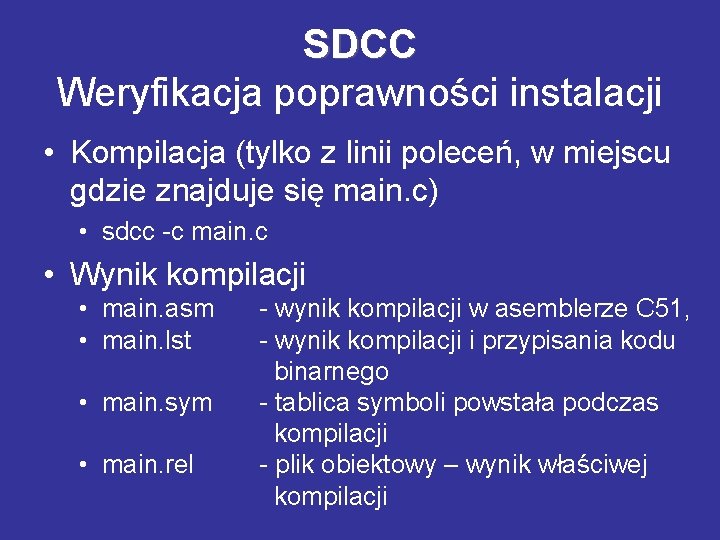 SDCC
Weryfikacja poprawności instalacji

• Kompilacja (tylko z linii poleceń, w miejscu gdzie znajduje się main.c)
  • sdcc -c main.c
• Wynik kompilacji
  • main.asm - wynik kompilacji w asemblerze C51,
  • main.lst - wynik kompilacji i przypisania kodu binarnego
  • main.sym - tablica symboli powstała podczas kompilacji
  • main.rel - plik obiektowy – wynik właściwej kompilacji